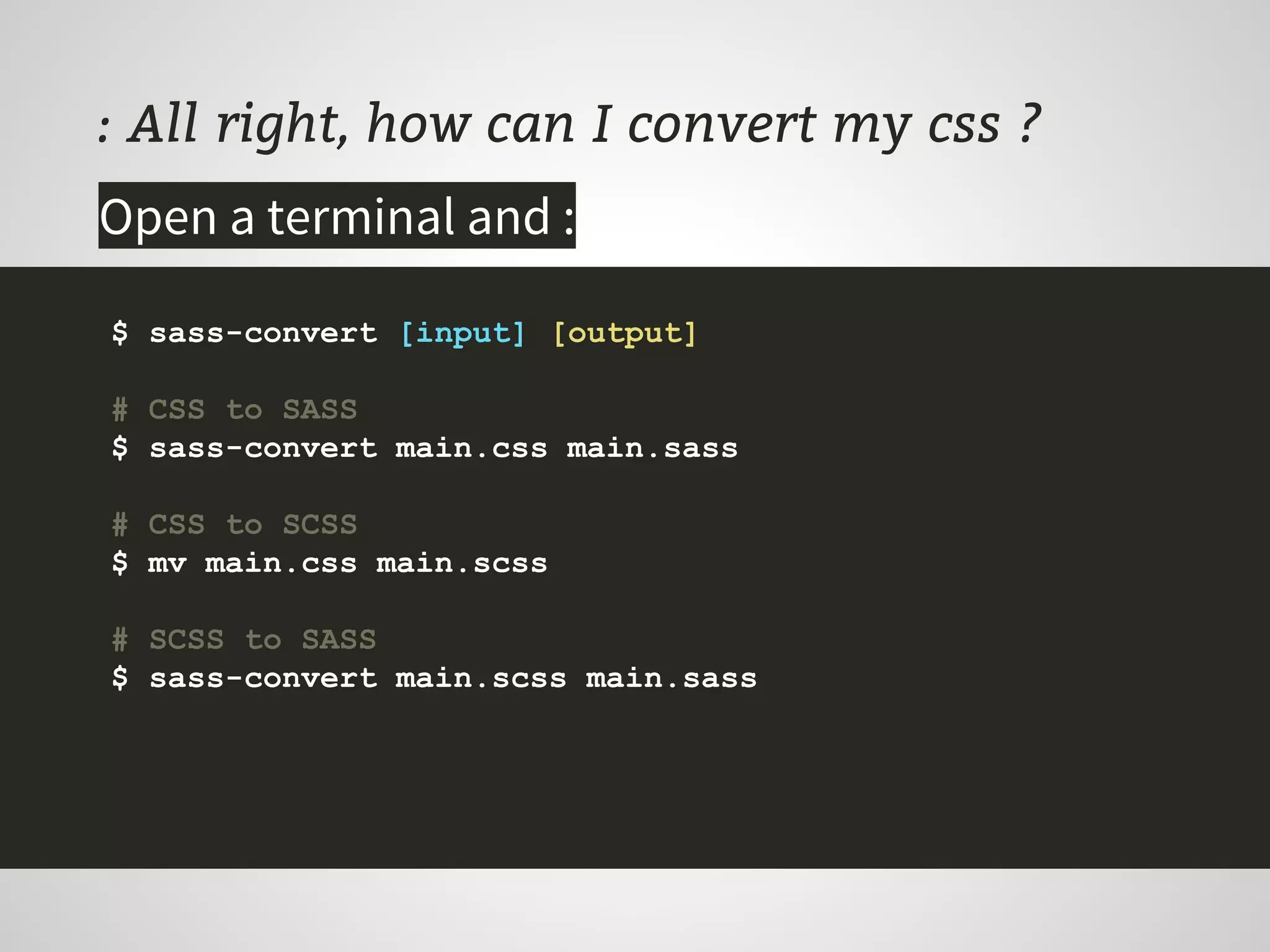 : All right, how can I convert my css ?

Open a terminal and :

$ sass-convert [input] [output]

# CSS to SASS
$ sass-convert main.css main.sass

# CSS to SCSS
$ mv main.css main.scss

# SCSS to SASS
$ sass-convert main.scss main.sass